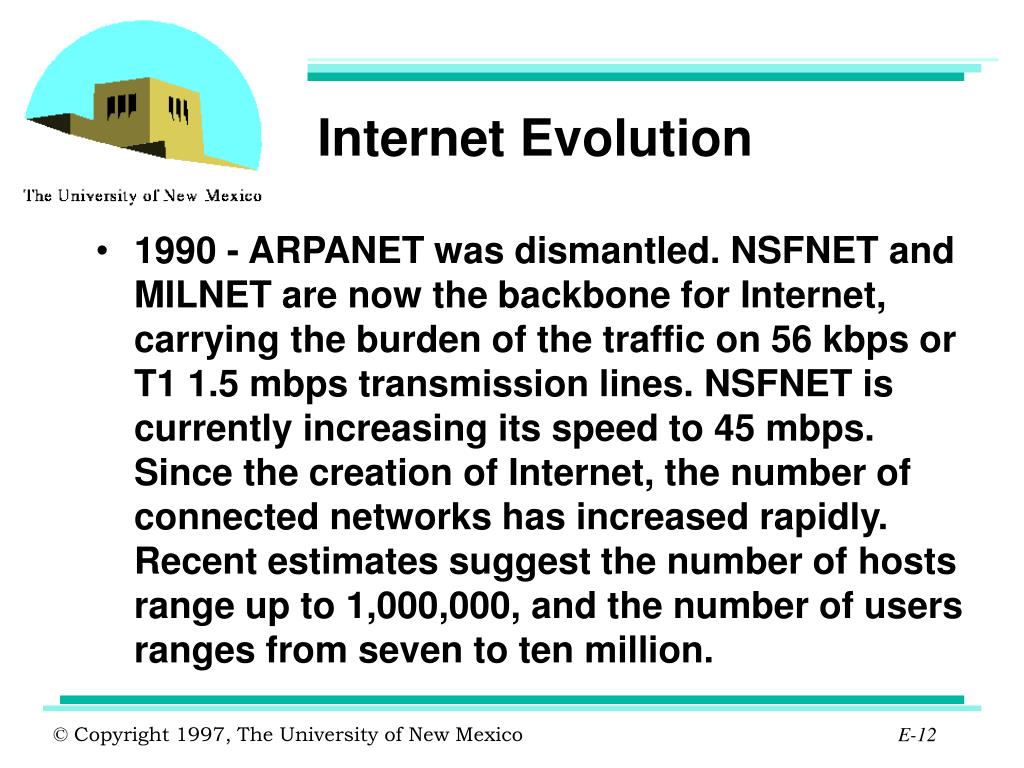 The University of New Mexico

Internet Evolution

• 1990 - ARPANET was dismantled. NSFNET and MILNET are now the backbone for Internet, carrying the burden of the traffic on 56 kbps or T1 1.5 mbps transmission lines. NSFNET is currently increasing its speed to 45 mbps. Since the creation of Internet, the number of connected networks has increased rapidly. Recent estimates suggest the number of hosts range up to 1,000,000, and the number of users ranges from seven to ten million.

© Copyright 1997, The University of New Mexico

E-12